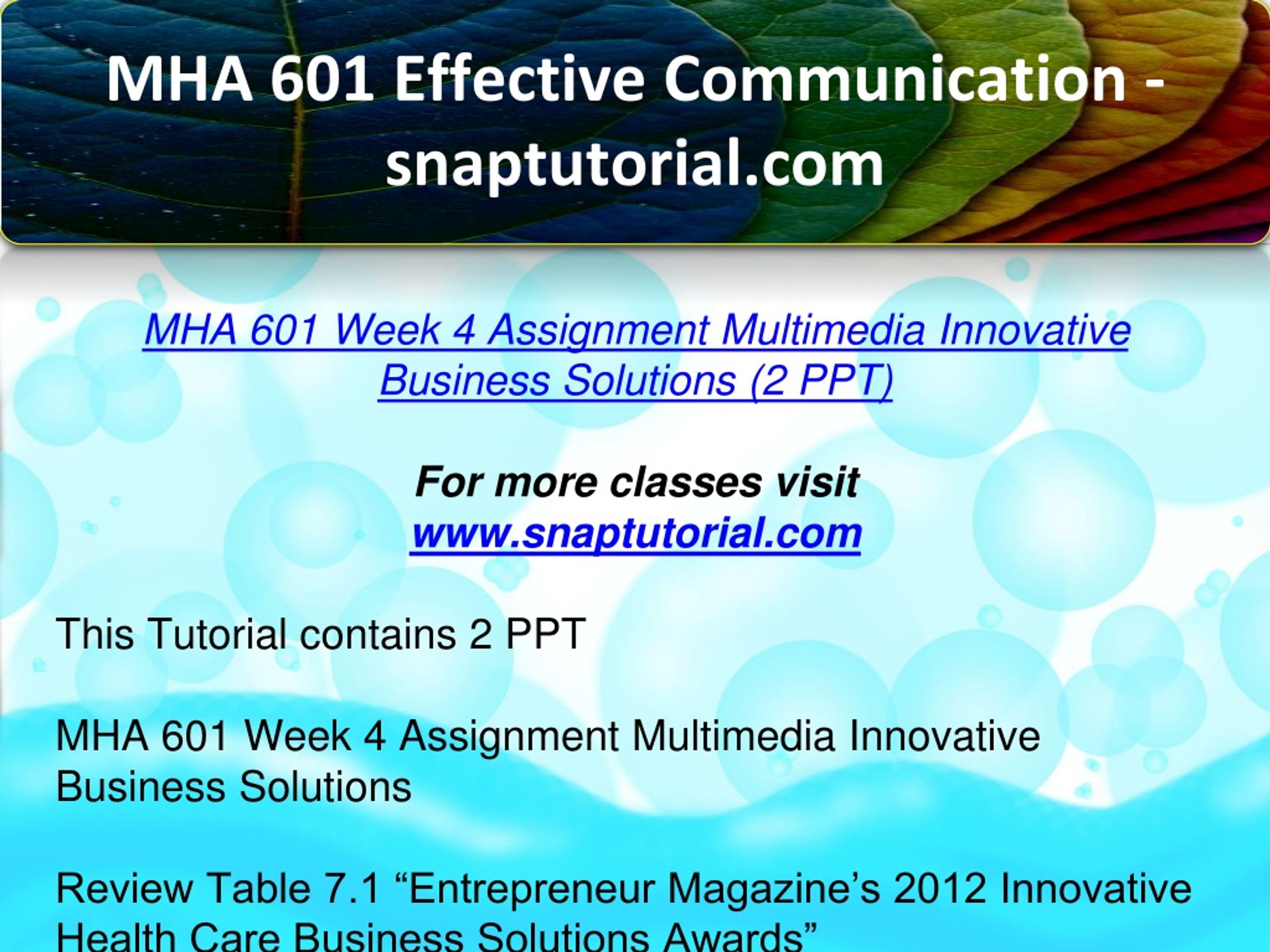 MHA 601 Effective Communication - snaptutorial.com

MHA 601 Week 4 Assignment Multimedia Innovative Business Solutions (2 PPT)

For more classes visit
www.snaptutorial.com

This Tutorial contains 2 PPT

MHA 601 Week 4 Assignment Multimedia Innovative Business Solutions

Review Table 7.1 “Entrepreneur Magazine’s 2012 Innovative Health Care Business Solutions Awards”